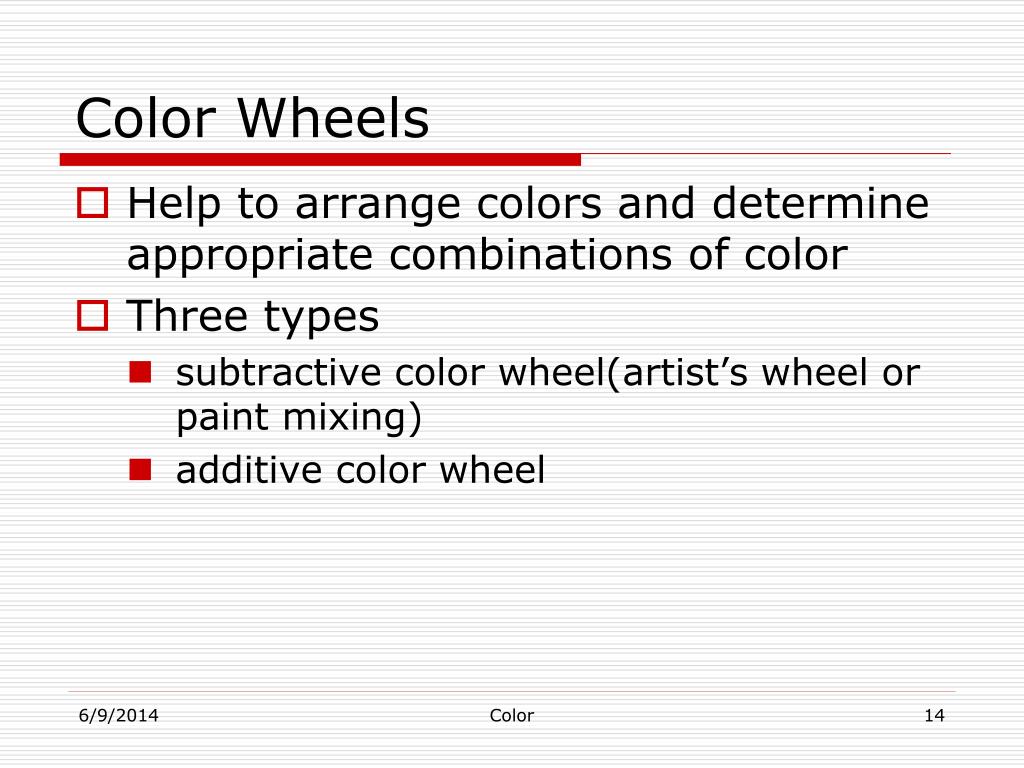 Color Wheels

Help to arrange colors and determine appropriate combinations of color

Three types

subtractive color wheel(artist’s wheel or paint mixing)

additive color wheel

6/9/2014

Color

14